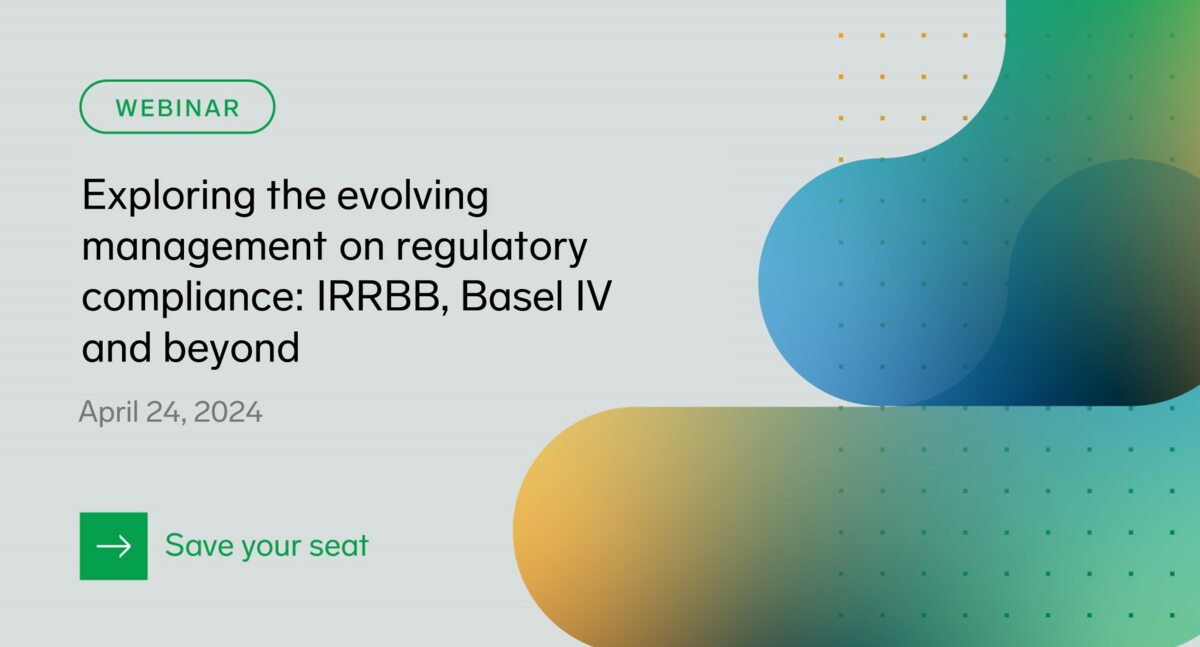 WEBINAR

Exploring the evolving management on regulatory compliance: IRRBB, Basel IV and beyond

April 24, 2024

Save your seat